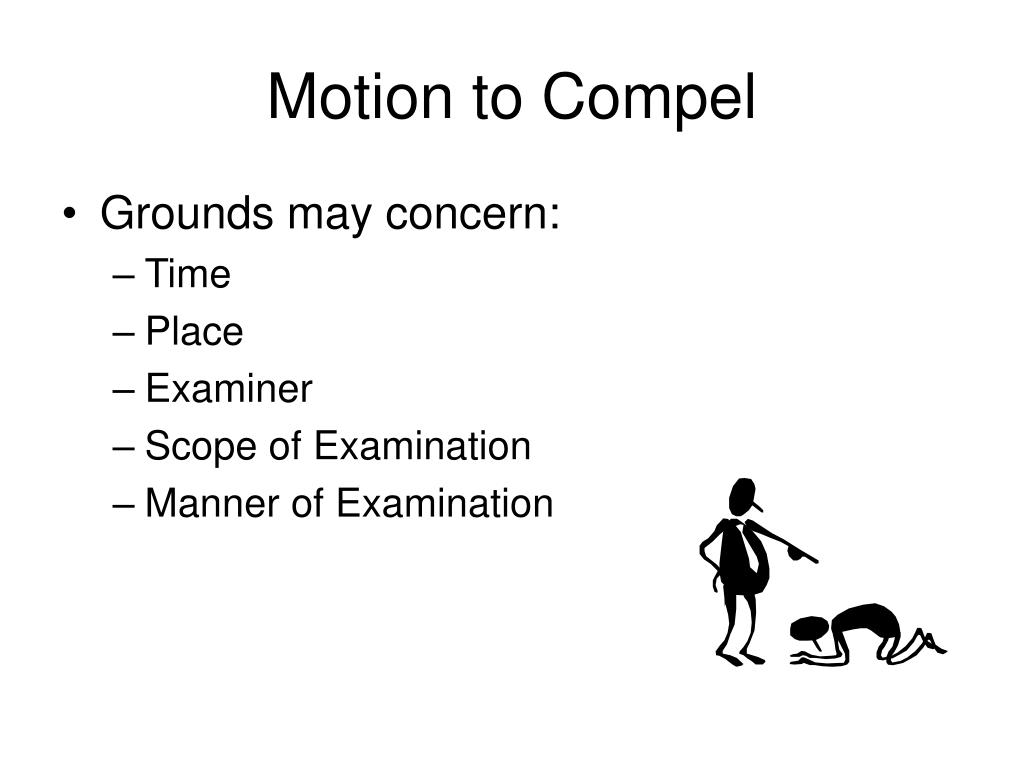 Motion to Compel

• Grounds may concern:
– Time
– Place
– Examiner
– Scope of Examination
– Manner of Examination